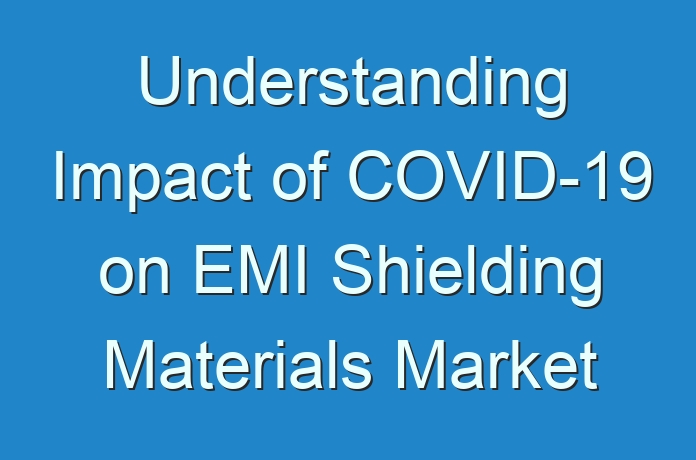 Understanding Impact of COVID-19 on EMI Shielding Materials Market